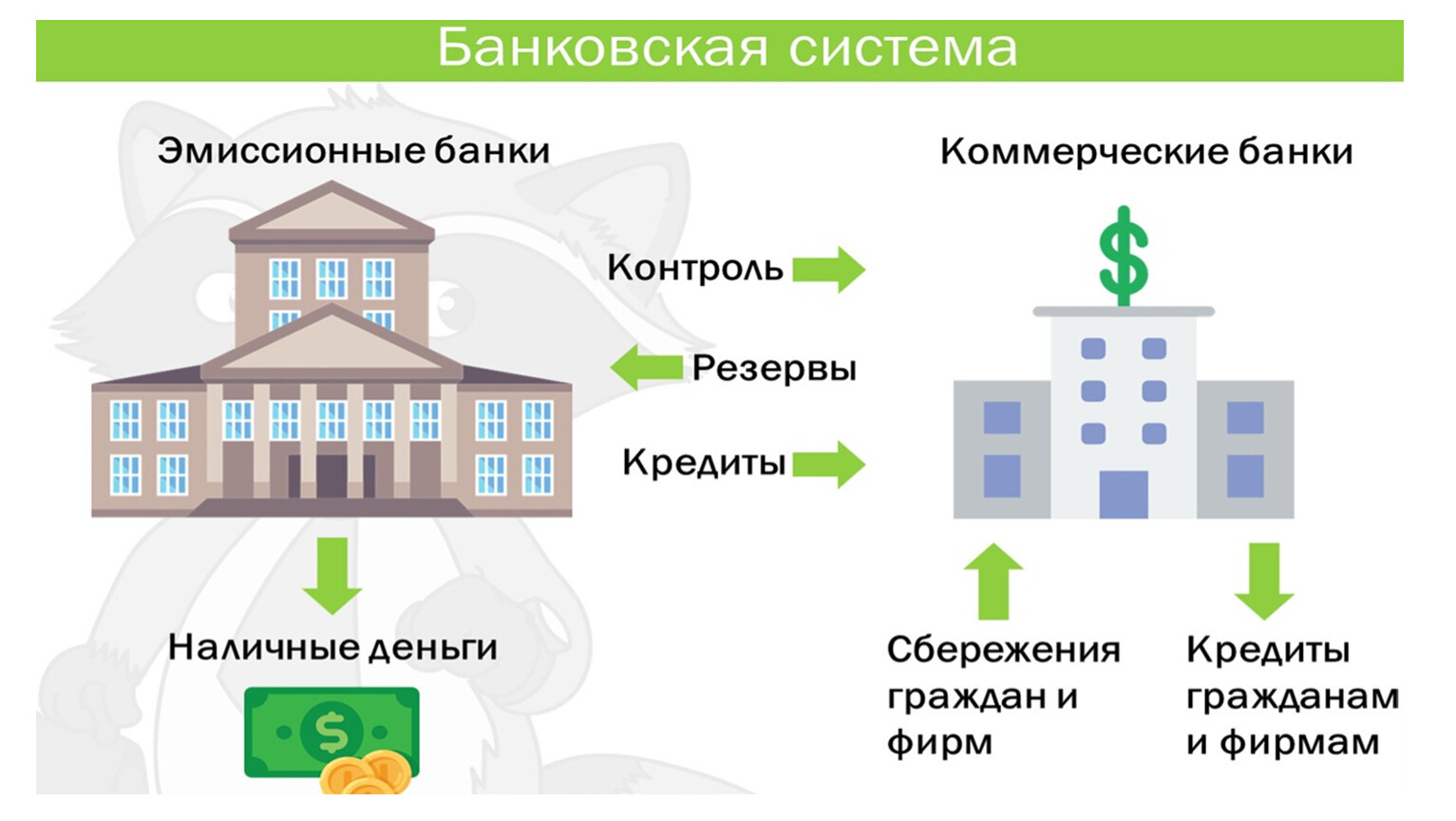 Банковская система

Эмиссионные банки

Коммерческие банки

$

Контроль

Резервы

Кредиты

Наличные деньги

$

Сбережения граждан и фирм

Кредиты гражданам и фирмам